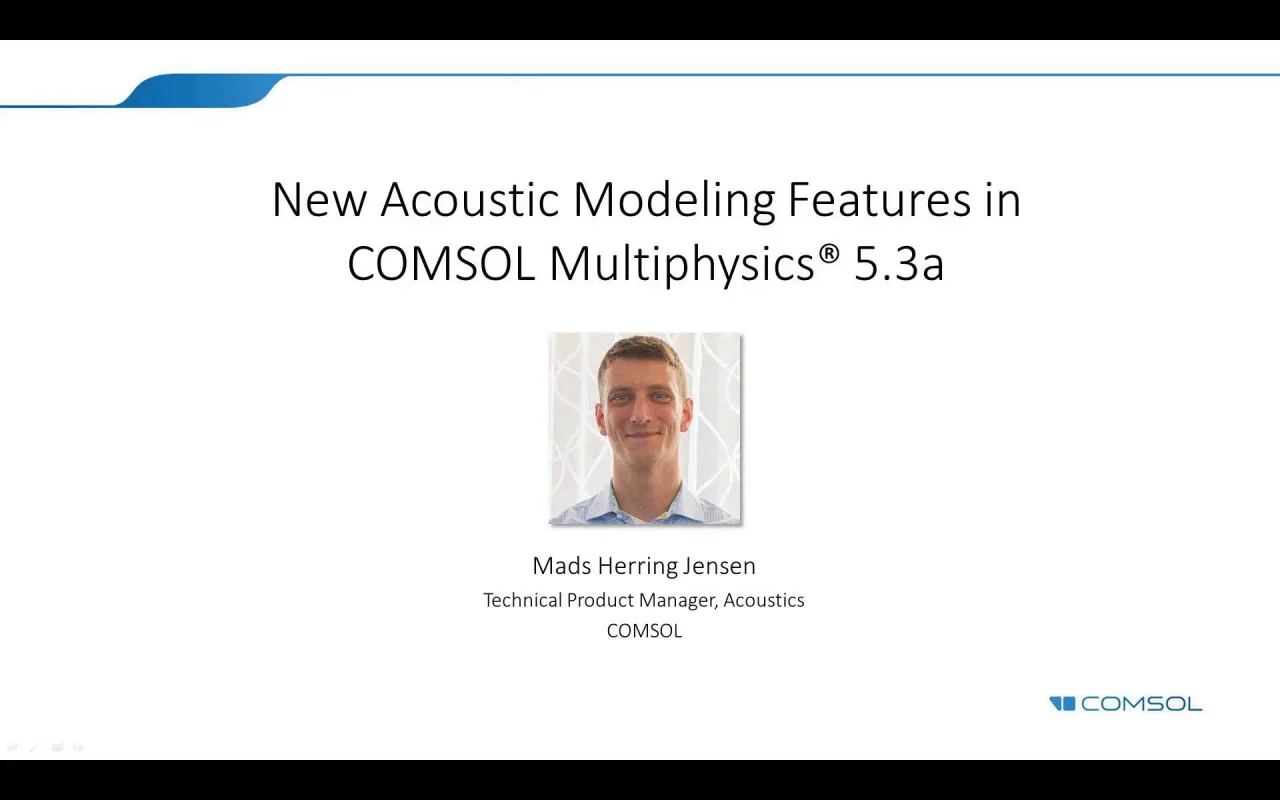 New Acoustic Modeling Features in COMSOL Multiphysics® 5.3a

Mads Herring Jensen
Technical Product Manager, Acoustics
COMSOL

COMSOL